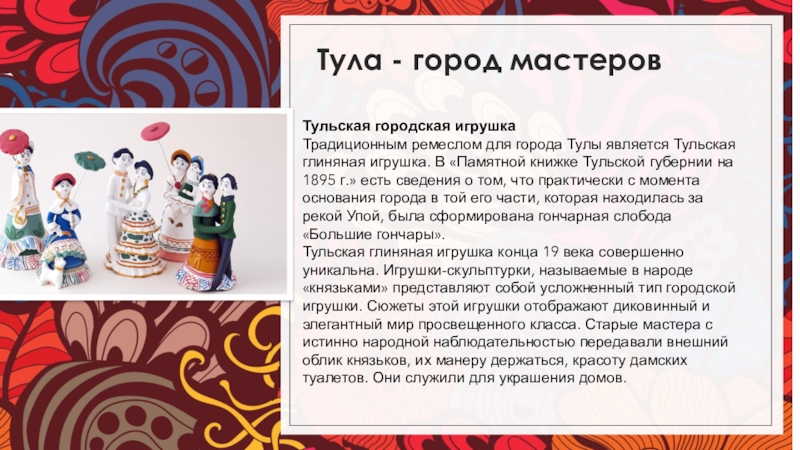 Тула - город мастеров

Тульская городская игрушка
Традиционным ремеслом для города Тулы является Тульская глиняная игрушка. В «Памятной книжке Тульской губернии на 1895 г.» есть сведения о том, что практически с момента основания города в той его части, которая находилась за рекой Упой, была сформирована гончарная слобода «Большие гончары».
Тульская глиняная игрушка конца 19 века совершенно уникальна. Игрушки-скульптурки, называемые в народе «князьками» представляют собой усложненный тип городской игрушки. Сюжеты этой игрушки отображают диковинный и элегантный мир просвещенного класса. Старые мастера с истинно народной наблюдательностью передавали внешний облик князьков, их манеру держаться, красоту дамских туалетов. Они служили для украшения домов.